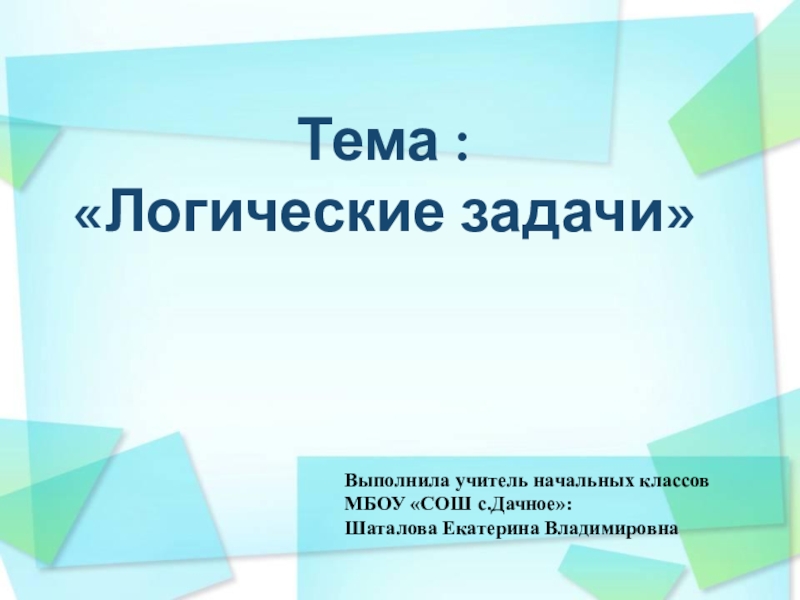 Тема :
«Логические задачи»

Выполнила учитель начальных классов
МБОУ «СОШ с.Дачное»:
Шаталова Екатерина Владимировна